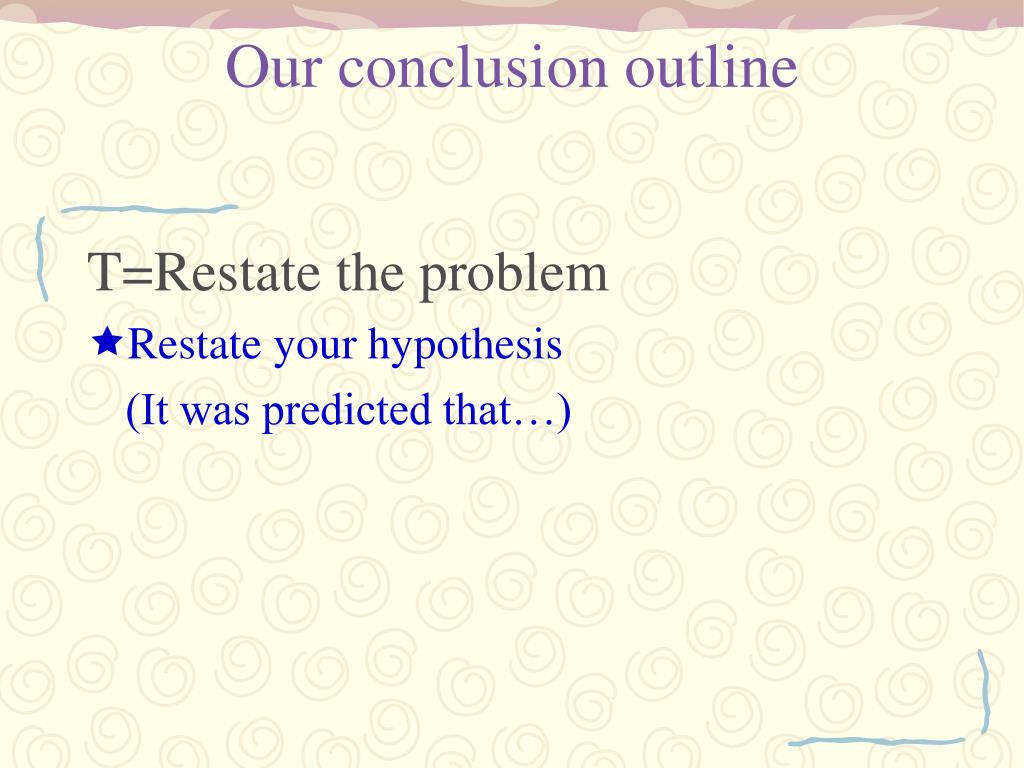 Our conclusion outline

T=Restate the problem

★Restate your hypothesis
(It was predicted that…)